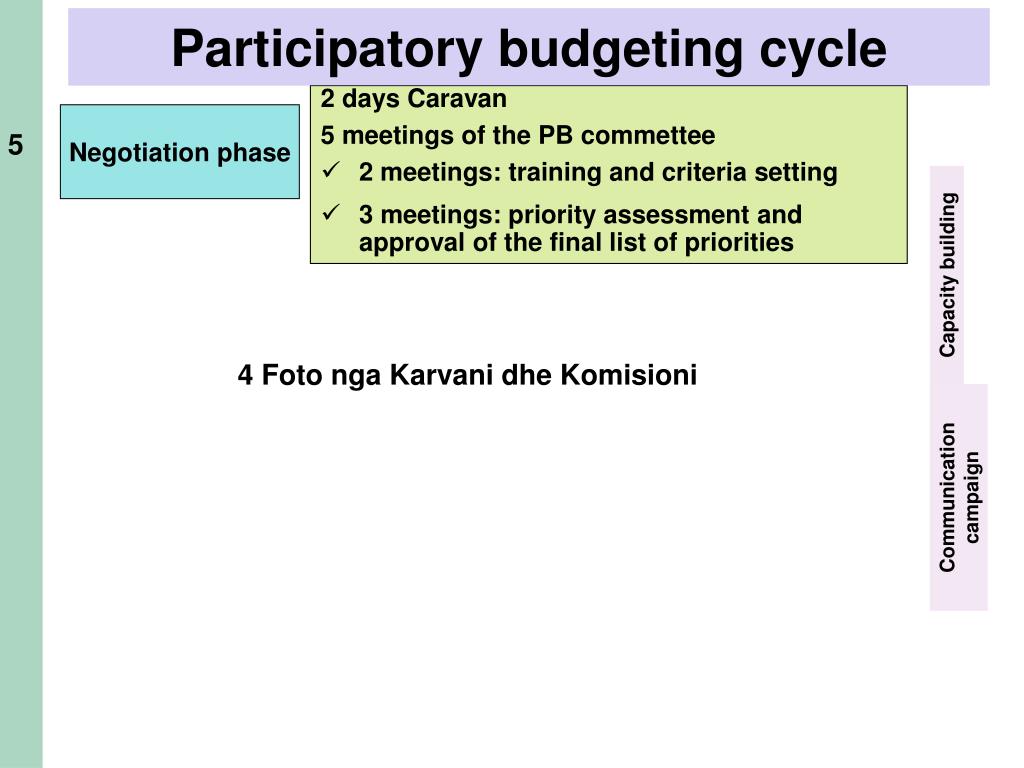 Participatory budgeting cycle

5

Negotiation phase

2 days Caravan

5 meetings of the PB commettee

✓ 2 meetings: training and criteria setting

✓ 3 meetings: priority assessment and approval of the final list of priorities

Capacity building

4 Foto nga Karvani dhe Komisioni

Communication campaign